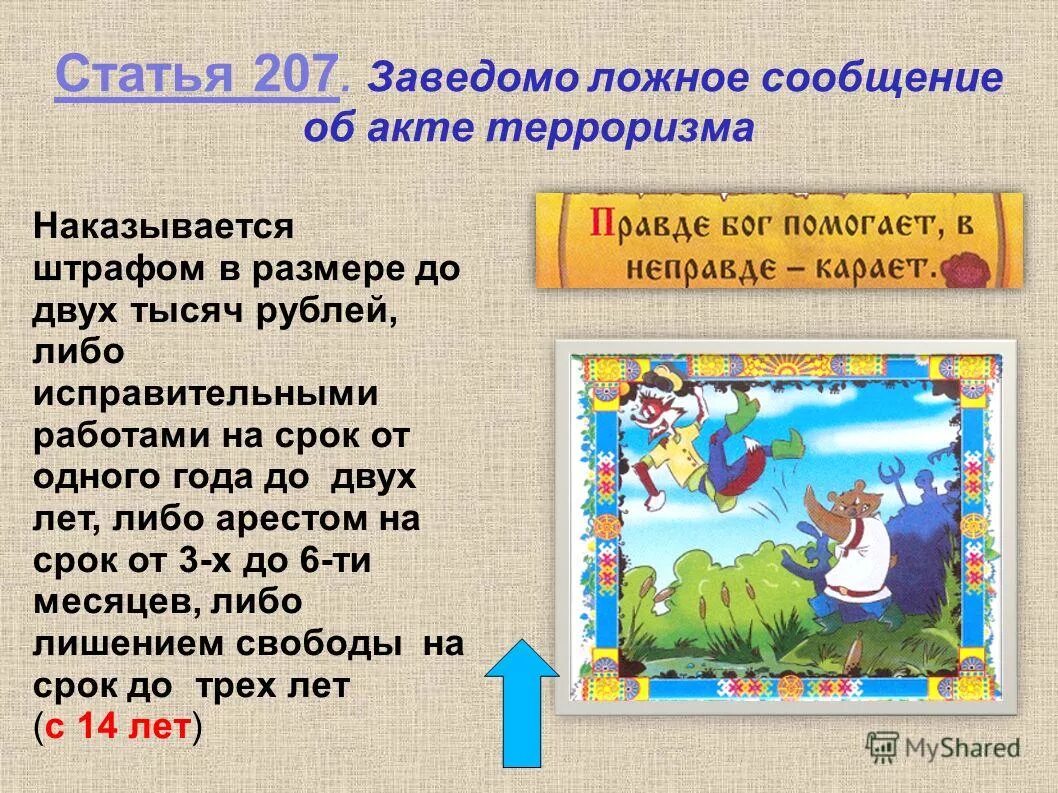 Статья 207. Заведомо ложное сообщение об акте терроризма

Наказывается штрафом в размере до двух тысяч рублей, либо исправительными работами на срок от одного года до двух лет, либо арестом на срок от 3-х до 6-ти месяцев, либо лишением свободы на срок до трех лет (с 14 лет)

Правде бог помогает, в неправде – карает.

MyShared